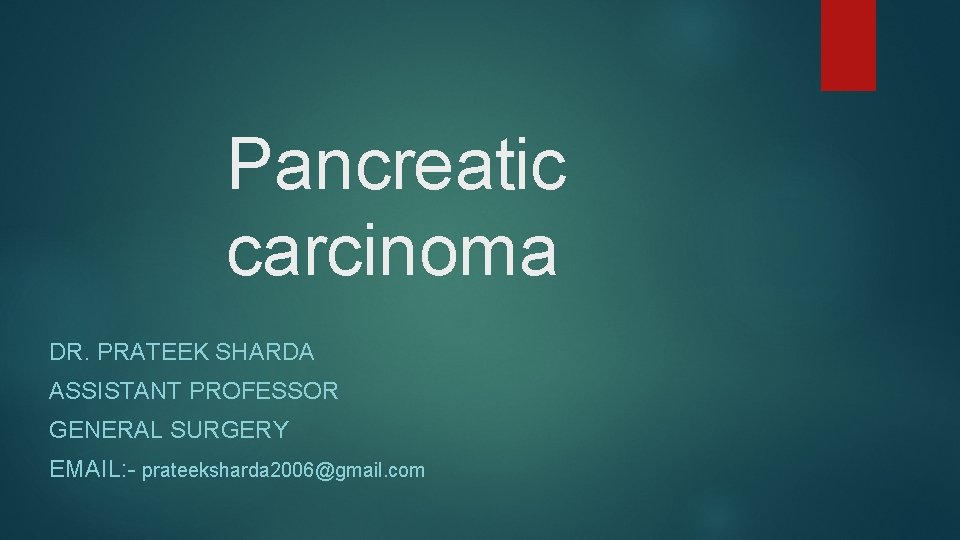 Pancreatic carcinoma

DR. PRATEEK SHARDA
ASSISTANT PROFESSOR
GENERAL SURGERY
EMAIL:- prateeksharda2006@gmail.com